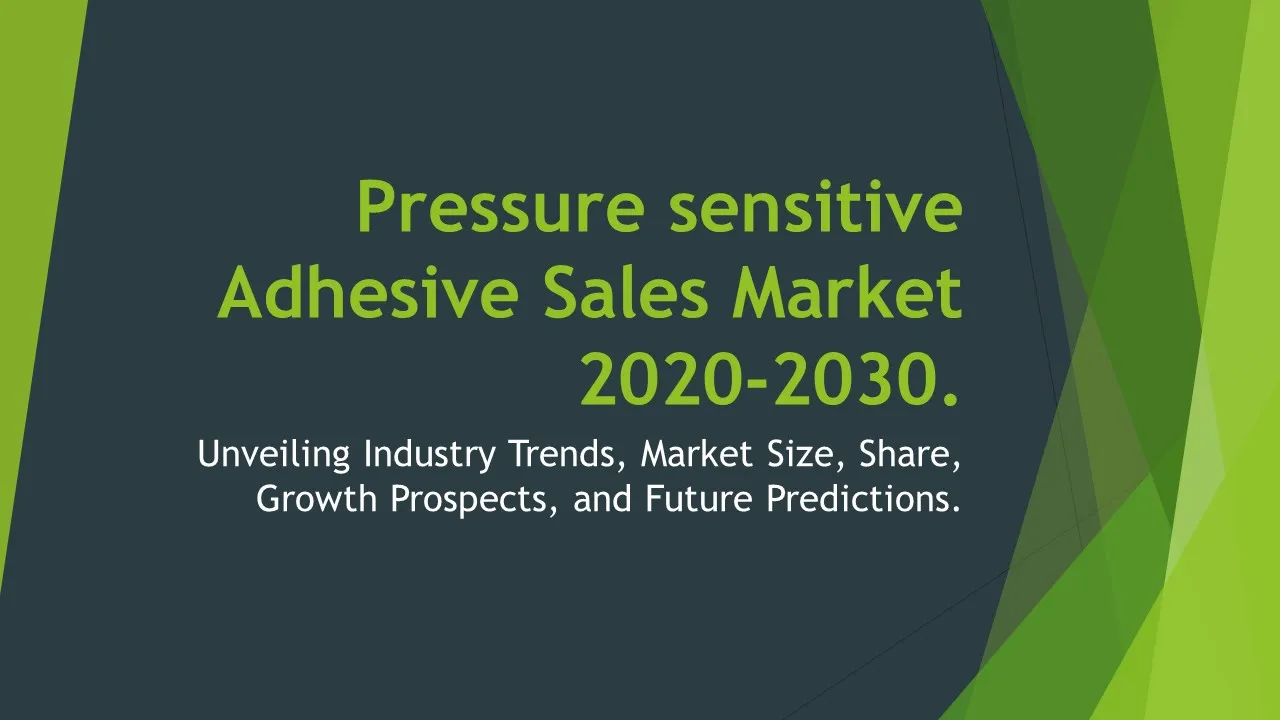 Pressure sensitive Adhesive Sales Market 2020-2030.

Unveiling Industry Trends, Market Size, Share, Growth Prospects, and Future Predictions.